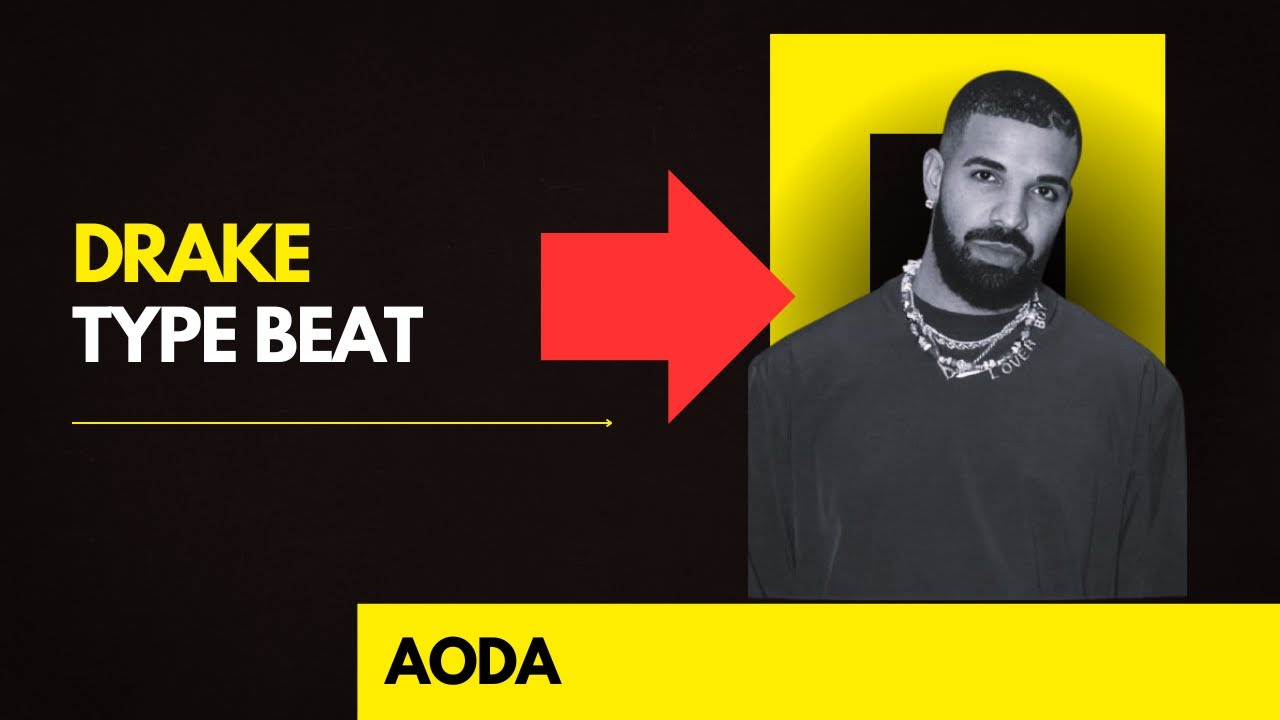 DRAKE
TYPE BEAT

LOVER BOY

AODA